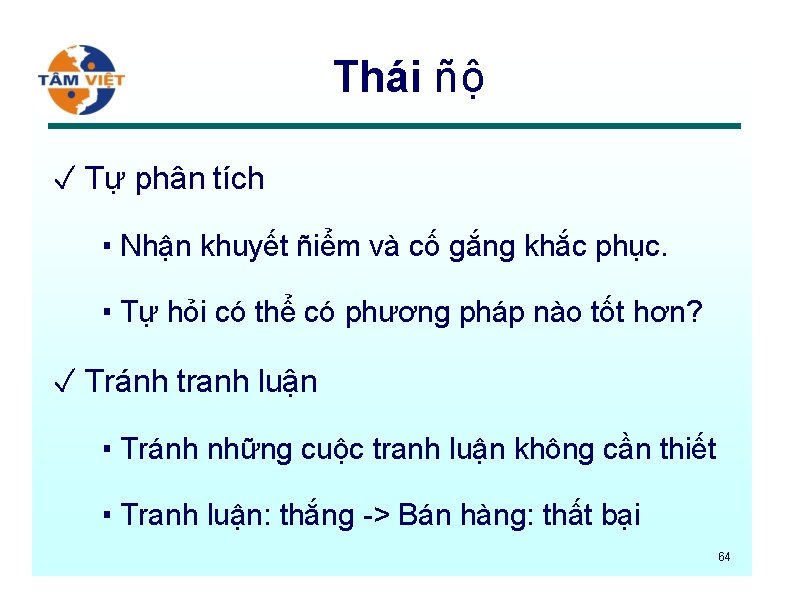 TÂM VIỆT

Thái ñộ

✓ Tự phân tích

▪ Nhận khuyết ñiểm và cố gắng khắc phục.

▪ Tự hỏi có thể có phương pháp nào tốt hơn?

✓ Tránh tranh luận

▪ Tránh những cuộc tranh luận không cần thiết

▪ Tranh luận: thắng -> Bán hàng: thất bại

64